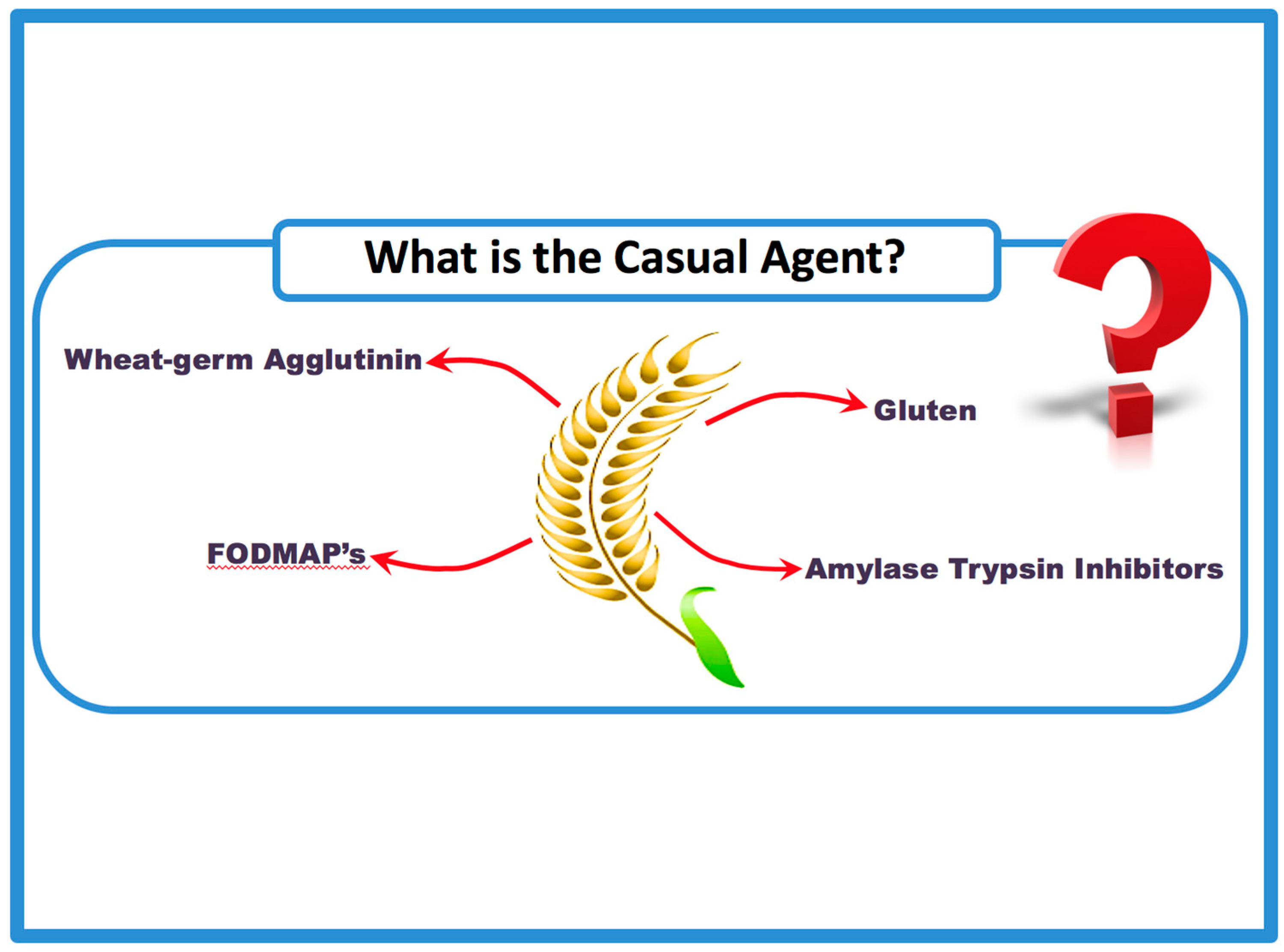 What is the Casual Agent?

Wheat-germ Agglutinin

Gluten

FODMAP's

Amylase Trypsin Inhibitors